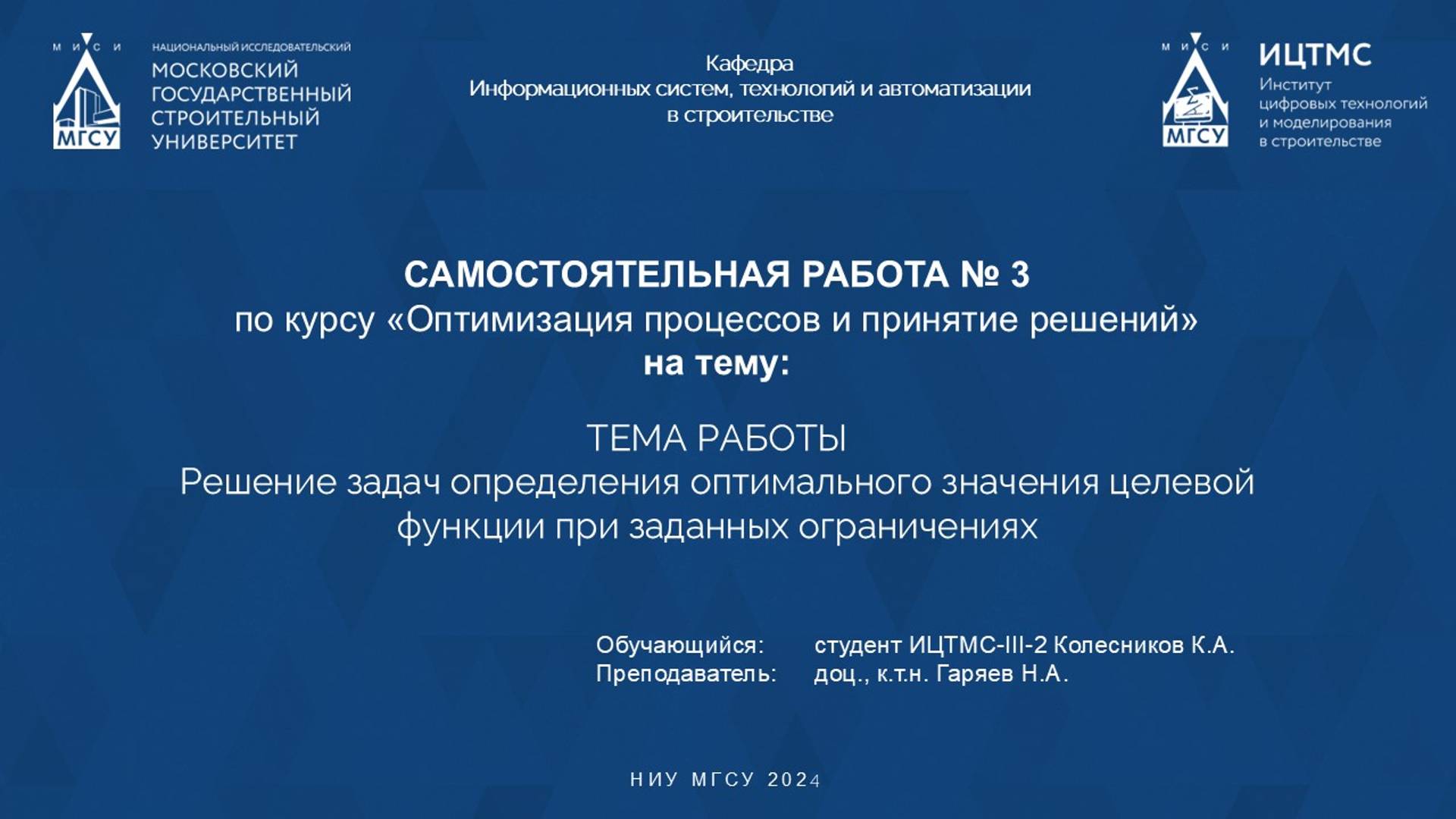 М И С И
МГСУ
НАЦИОНАЛЬНЫЙ ИССЛЕДОВАТЕЛЬСКИЙ
МОСКОВСКИЙ ГОСУДАРСТВЕННЫЙ СТРОИТЕЛЬНЫЙ УНИВЕРСИТЕТ

Кафедра
Информационных систем, технологий и автоматизации в строительстве

М И С И
МГСУ
ИЦТМС
Институт цифровых технологий и моделирования в строительстве

САМОСТОЯТЕЛЬНАЯ РАБОТА № 3
по курсу «Оптимизация процессов и принятие решений»
на тему:

ТЕМА РАБОТЫ
Решение задач определения оптимального значения целевой функции при заданных ограничениях

Обучающийся: студент ИЦТМС-III-2 Колесников К.А.
Преподаватель: доц., к.т.н. Гаряев Н.А.

НИУ МГСУ 2024